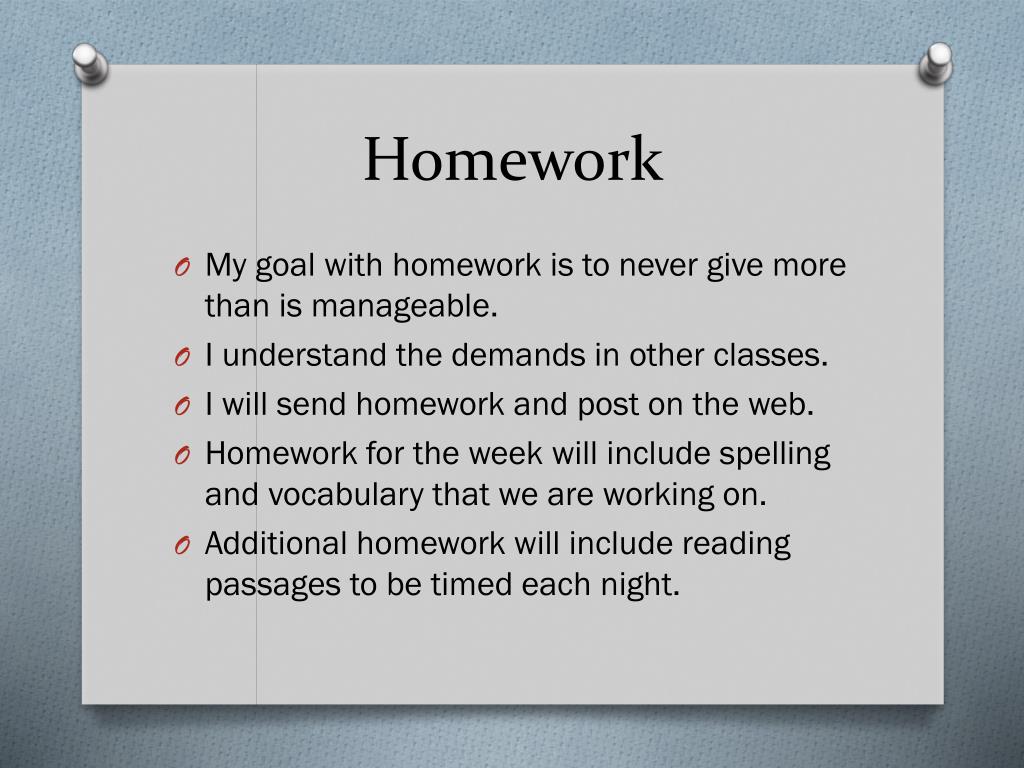 Homework

O My goal with homework is to never give more than is manageable.
O I understand the demands in other classes.
O I will send homework and post on the web.
O Homework for the week will include spelling and vocabulary that we are working on.
O Additional homework will include reading passages to be timed each night.